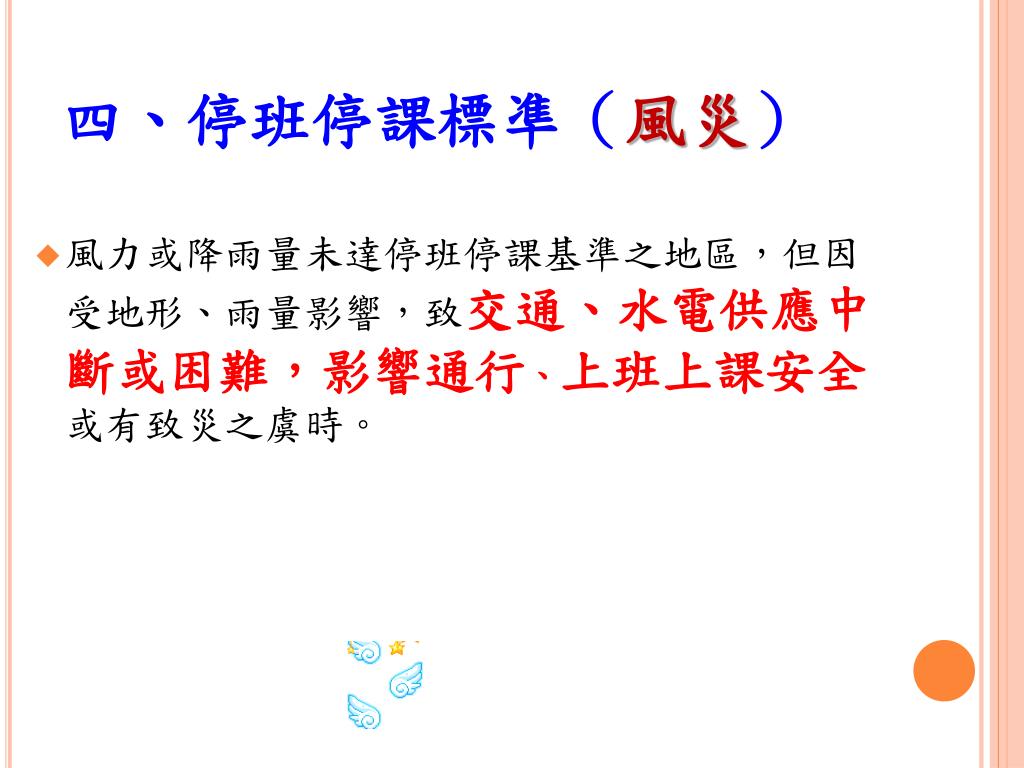 四、停班停課標準（風災）

風力或降雨量未達停班停課基準之地區，但因受地形、雨量影響，致交通、水電供應中斷或困難，影響通行、上班上課安全或有致災之虞時。